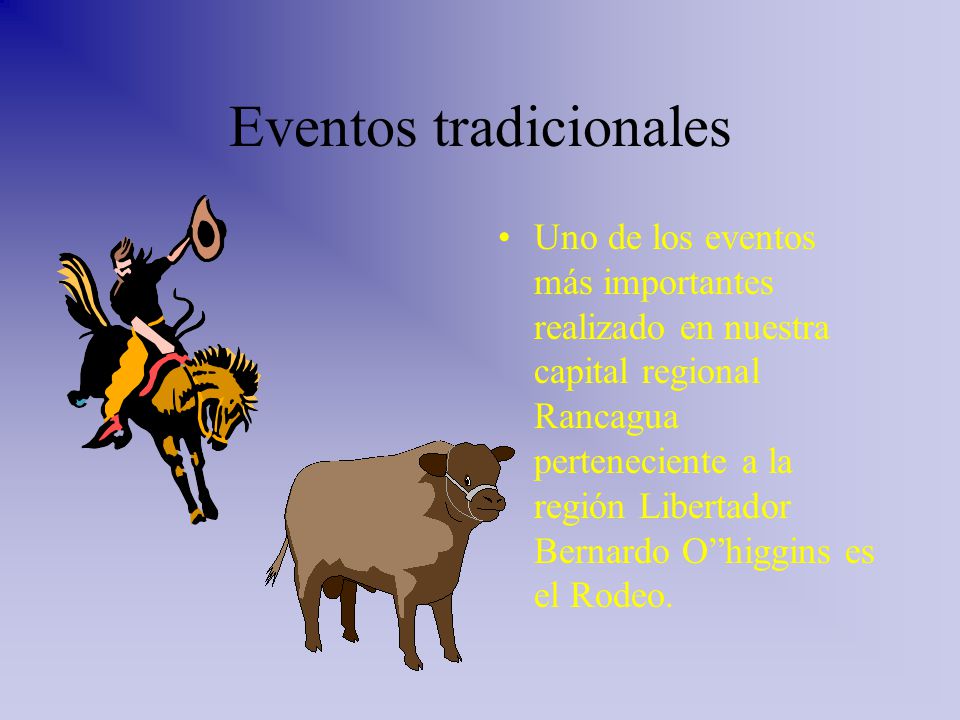 Eventos tradicionales

• Uno de los eventos más importantes realizado en nuestra capital regional Rancagua perteneciente a la región Libertador Bernardo O”higgins es el Rodeo.